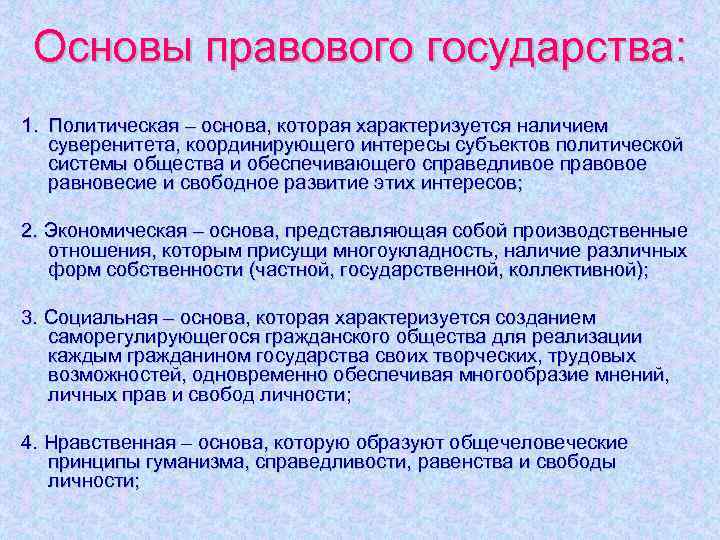 Основы правового государства:

1. Политическая – основа, которая характеризуется наличием суверенитета, координирующего интересы субъектов политической системы общества и обеспечивающего справедливое правовое равновесие и свободное развитие этих интересов;

2. Экономическая – основа, представляющая собой производственные отношения, которым присущи многоукладность, наличие различных форм собственности (частной, государственной, коллективной);

3. Социальная – основа, которая характеризуется созданием саморегулирующегося гражданского общества для реализации каждым гражданином государства своих творческих, трудовых возможностей, одновременно обеспечивая многообразие мнений, личных прав и свобод личности;

4. Нравственная – основа, которую образуют общечеловеческие принципы гуманизма, справедливости, равенства и свободы личности;